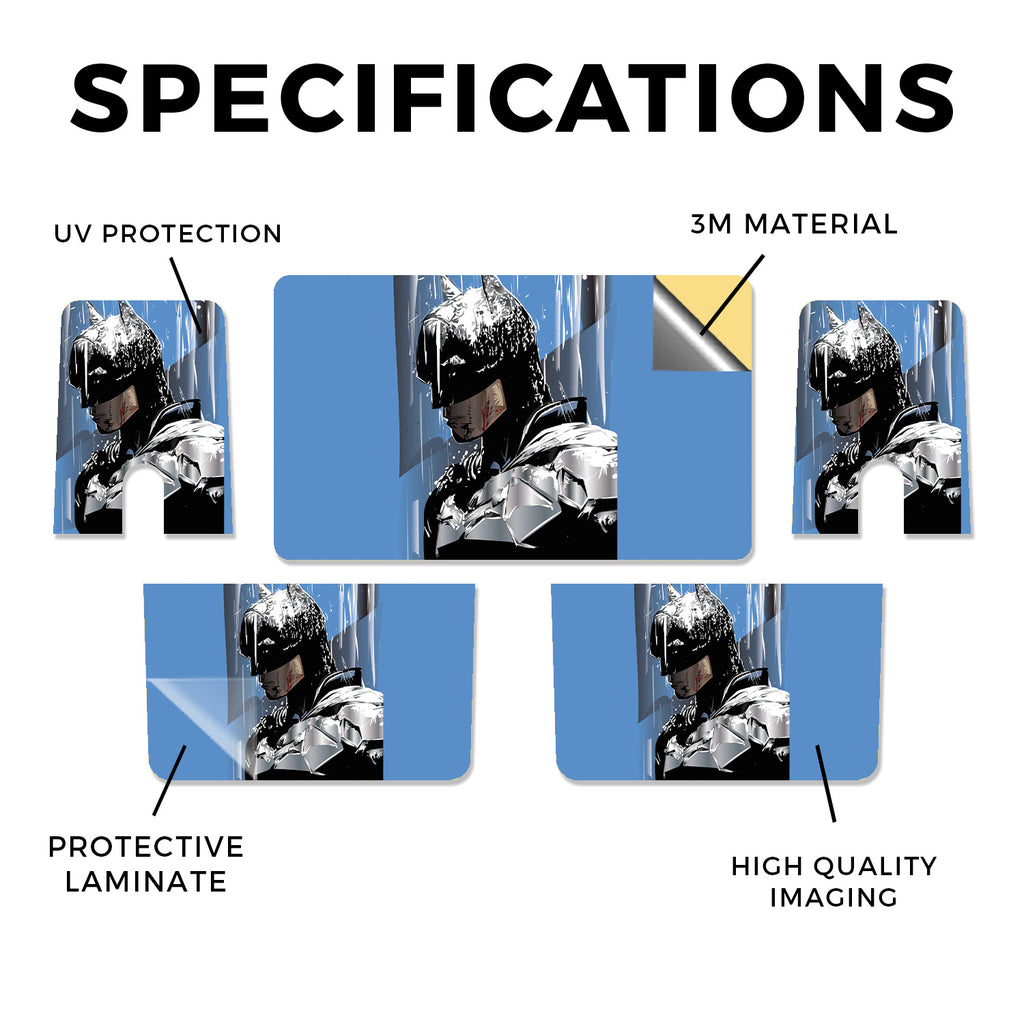 SPECIFICATIONS

UV PROTECTION

3M MATERIAL

PROTECTIVE LAMINATE

HIGH QUALITY IMAGING